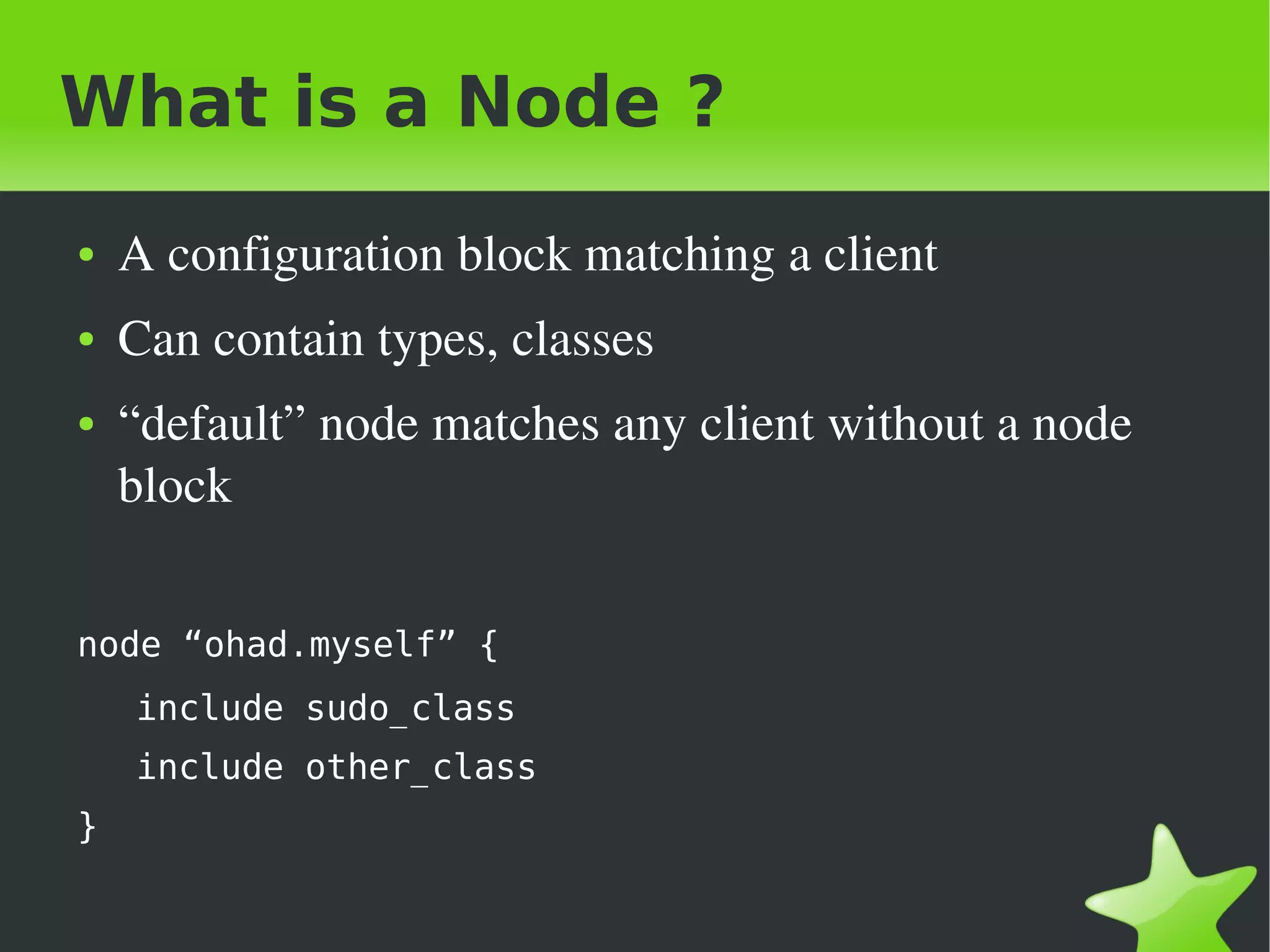 What is a Node ?

• A configuration block matching a client
• Can contain types, classes
• “default” node matches any client without a node block

node “ohad.myself” {
include sudo_class
include other_class
}